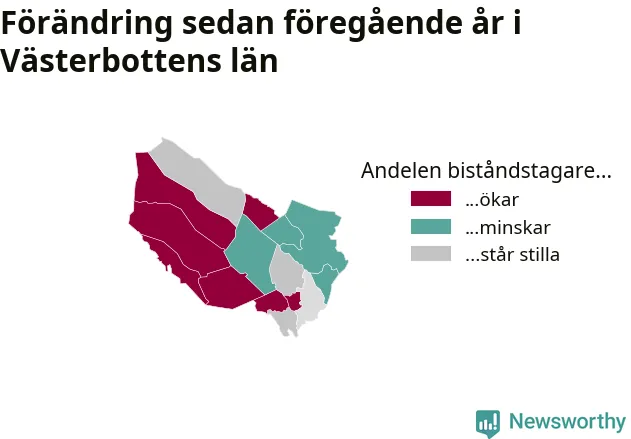 Förändring sedan föregående år i Västerbottens län

Andelen biståndstagare...
...ökar
...minskar
...står stilla

Newsworthy